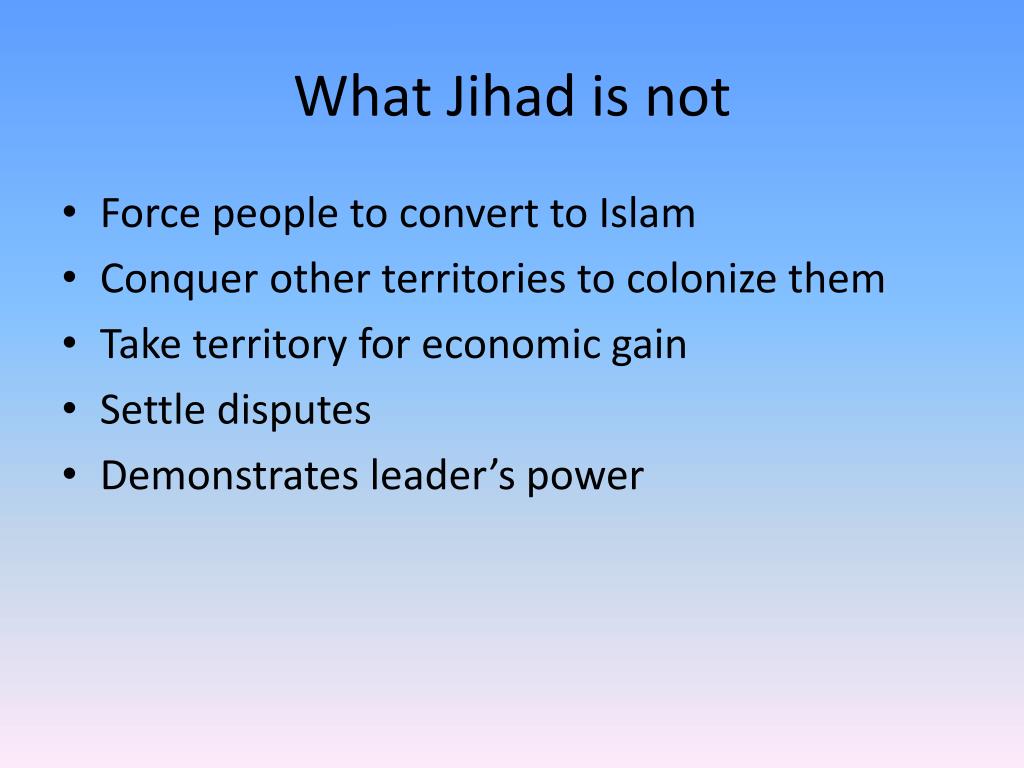 What Jihad is not

• Force people to convert to Islam
• Conquer other territories to colonize them
• Take territory for economic gain
• Settle disputes
• Demonstrates leader’s power